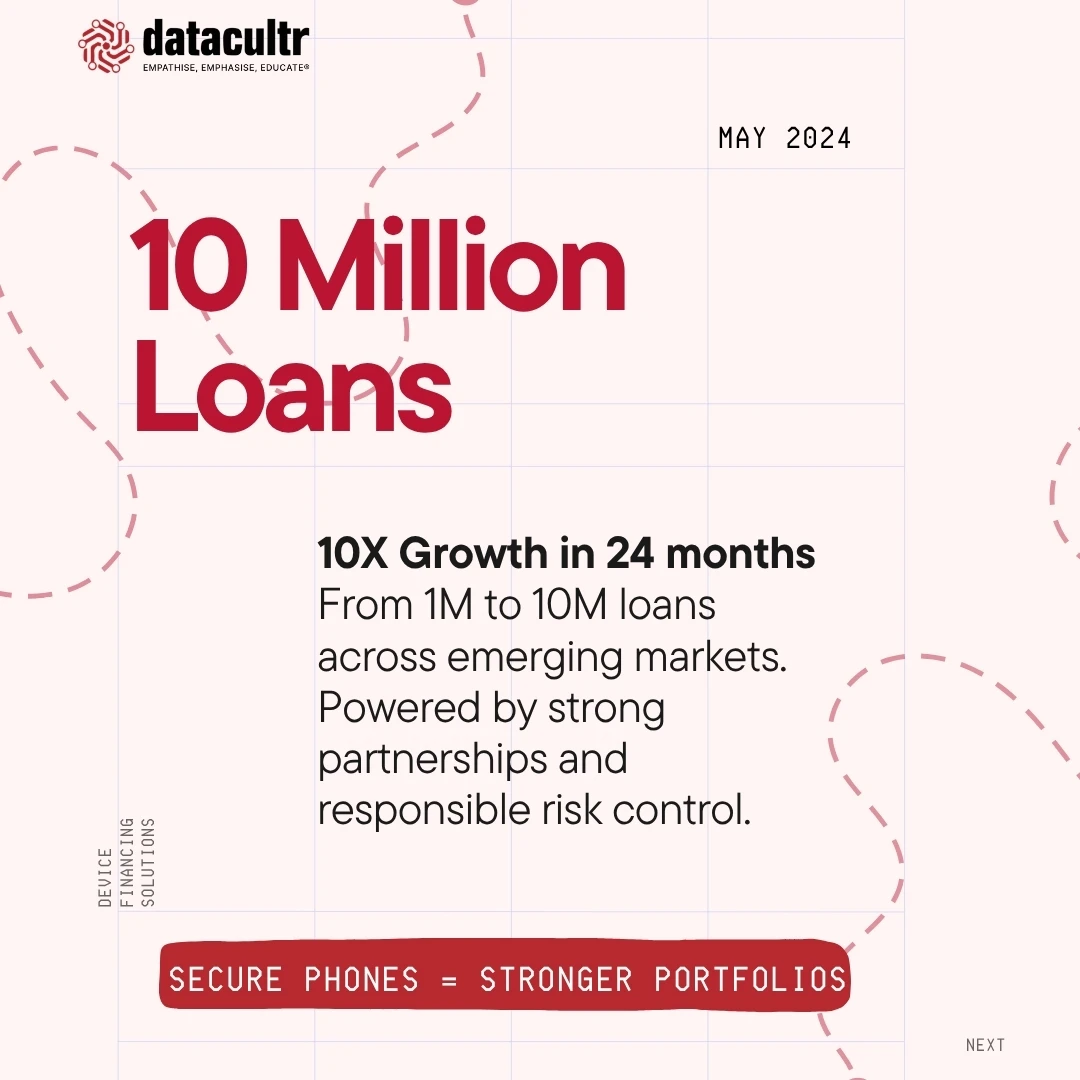 datacultr
EMPATHISE, EMPHASISE, EDUCATE®

MAY 2024

10 Million Loans

10X Growth in 24 months
From 1M to 10M loans across emerging markets. Powered by strong partnerships and responsible risk control.

DEVICE FINANCING SOLUTIONS

SECURE PHONES = STRONGER PORTFOLIOS

NEXT